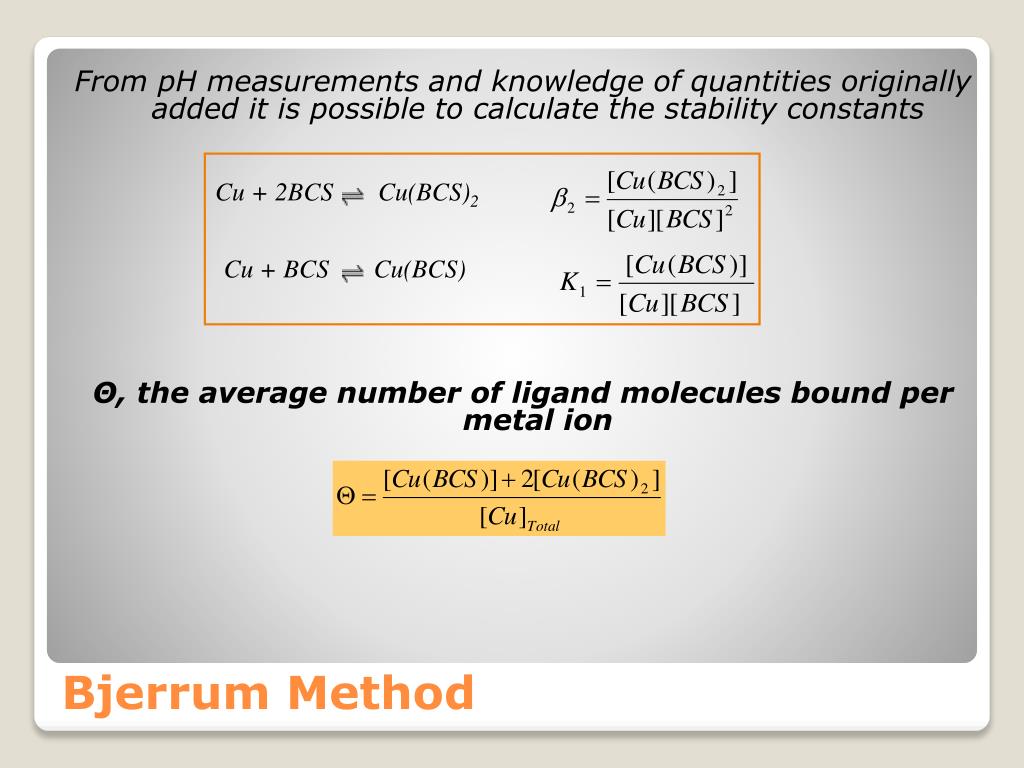 From pH measurements and knowledge of quantities originally added it is possible to calculate the stability constants

$Cu + 2BCS \rightleftharpoons Cu(BCS)_2$ $\beta_2 = \frac{[Cu(BCS)_2]}{[Cu][BCS]^2}$

$Cu + BCS \rightleftharpoons Cu(BCS)$ $K_1 = \frac{[Cu(BCS)]}{[Cu][BCS]}$

Θ, the average number of ligand molecules bound per metal ion

$\Theta = \frac{[Cu(BCS)] + 2[Cu(BCS)_2]}{[Cu]_{Total}}$

Bjerrum Method